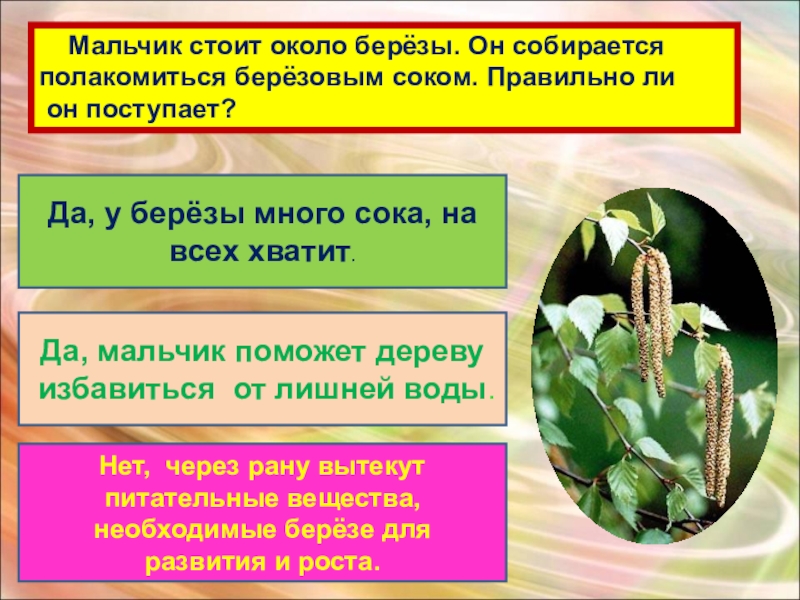 Мальчик стоит около берёзы. Он собирается полакомиться берёзовым соком. Правильно ли он поступает?

Да, у берёзы много сока, на всех хватит.

Да, мальчик поможет дереву избавиться от лишней воды.

Нет, через рану вытекут питательные вещества, необходимые берёзе для развития и роста.